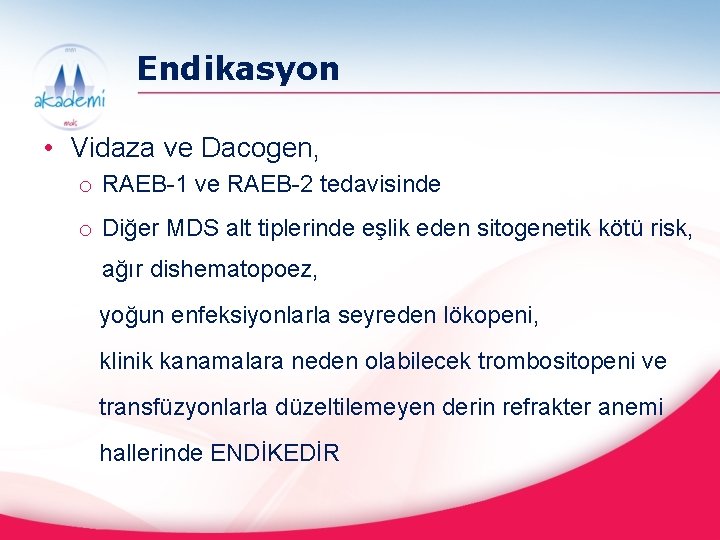 akademi

Endikasyon

• Vidaza ve Dacogen,

o RAEB-1 ve RAEB-2 tedavisinde

o Diğer MDS alt tiplerinde eşlik eden sitogenetik kötü risk, ağır dishematopoez,

yoğun enfeksiyonlarla seyreden lökopeni,

klinik kanamalara neden olabilecek trombositopeni ve

transfüzyonlarla düzeltilemeyen derin refrakter anemi

hallerinde ENDİKEDİR